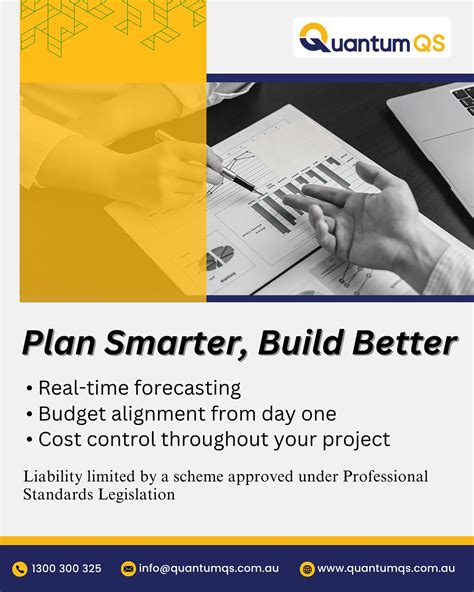 Quantum QS

Plan Smarter, Build Better

• Real-time forecasting
• Budget alignment from day one
• Cost control throughout your project

Liability limited by a scheme approved under Professional Standards Legislation

1300 300 325 info@quantumqs.com.au www.quantumqs.com.au